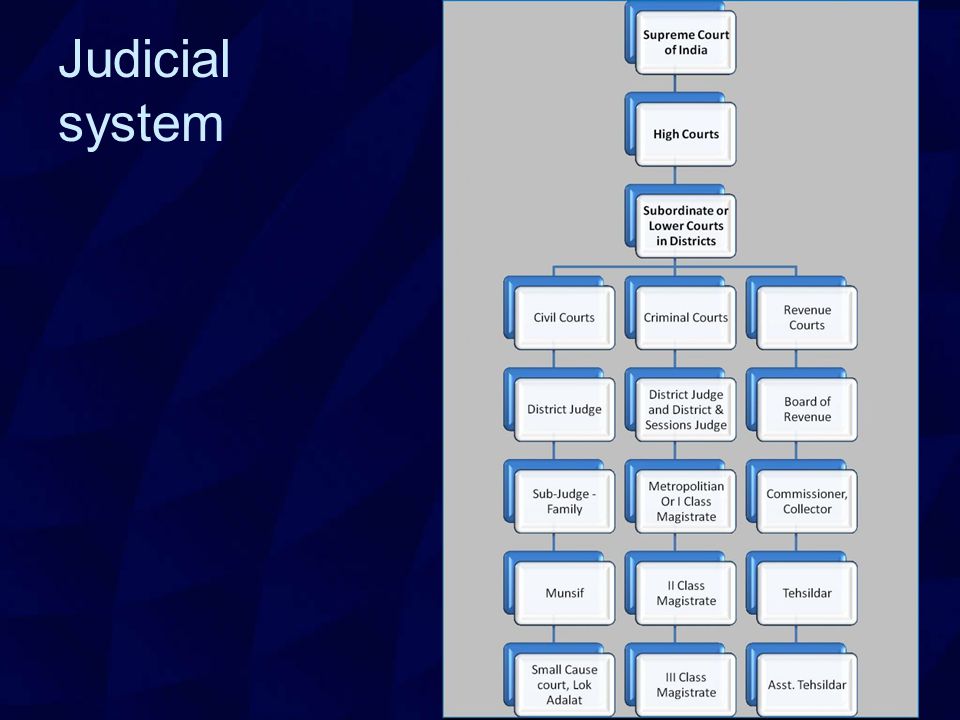 Judicial system

Supreme Court of India

High Courts

Subordinate or Lower Courts in Districts

Civil Courts

District Judge

Sub-Judge - Family

Munsif

Small Cause court, Lok Adalat

Criminal Courts

District Judge and District & Sessions Judge

Metropolitian Or I Class Magistrate

II Class Magistrate

III Class Magistrate

Revenue Courts

Board of Revenue

Commissioner, Collector

Tehsildar

Asst. Tehsildar